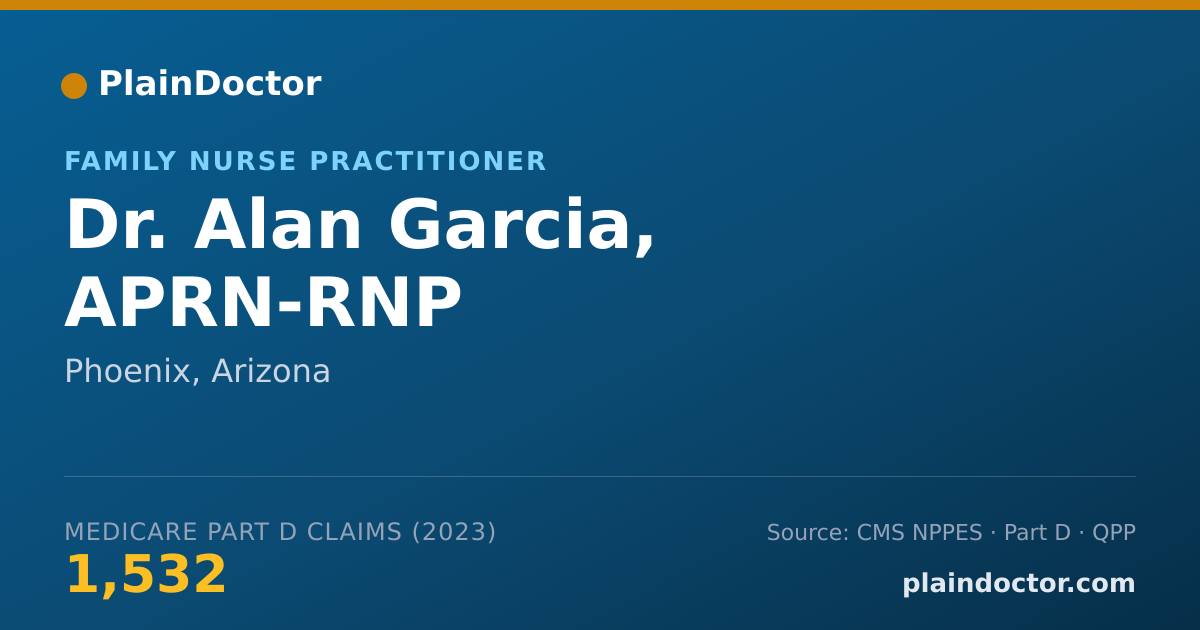 PlainDoctor

FAMILY NURSE PRACTITIONER

Dr. Alan Garcia, APRN-RNP

Phoenix, Arizona

MEDICARE PART D CLAIMS (2023)

1,532

Source: CMS NPPES · Part D · QPP

plaindoctor.com